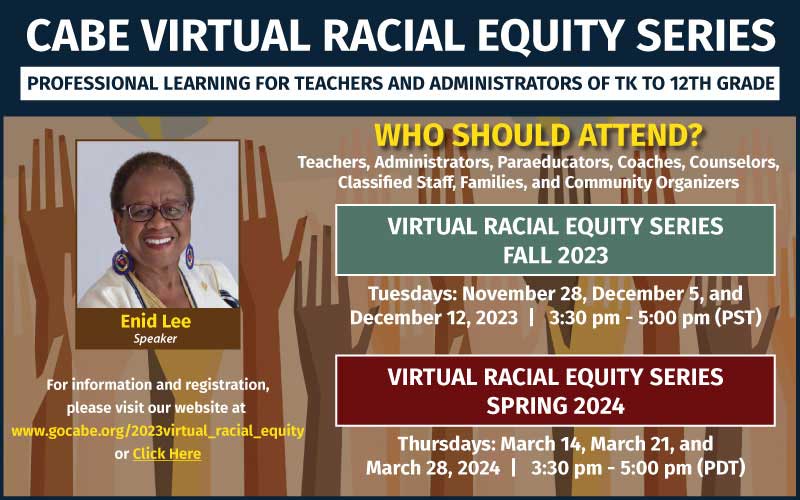 CABE VIRTUAL RACIAL EQUITY SERIES

PROFESSIONAL LEARNING FOR TEACHERS AND ADMINISTRATORS OF TK TO 12TH GRADE

Enid Lee
Speaker

For information and registration, please visit our website at www.gocabe.org/2023virtual_racial_equity or Click Here

WHO SHOULD ATTEND?

Teachers, Administrators, Paraeducators, Coaches, Counselors, Classified Staff, Families, and Community Organizers

VIRTUAL RACIAL EQUITY SERIES
FALL 2023

Tuesdays: November 28, December 5, and December 12, 2023 | 3:30 pm - 5:00 pm (PST)

VIRTUAL RACIAL EQUITY SERIES
SPRING 2024

Thursdays: March 14, March 21, and March 28, 2024 | 3:30 pm - 5:00 pm (PDT)